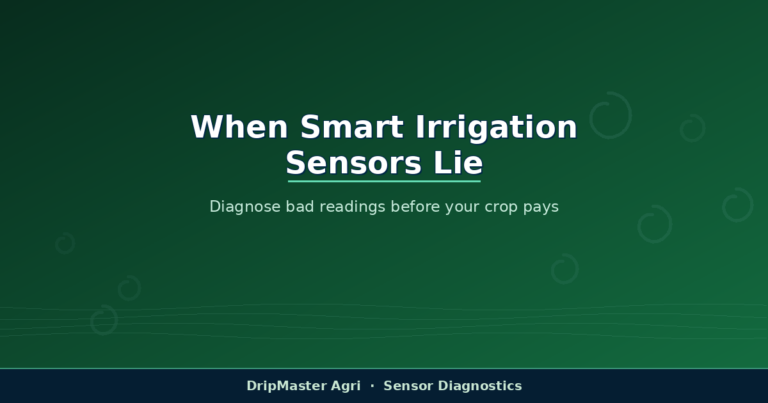 When Smart Irrigation Sensors Lie

Diagnose bad readings before your crop pays

DripMaster Agri · Sensor Diagnostics